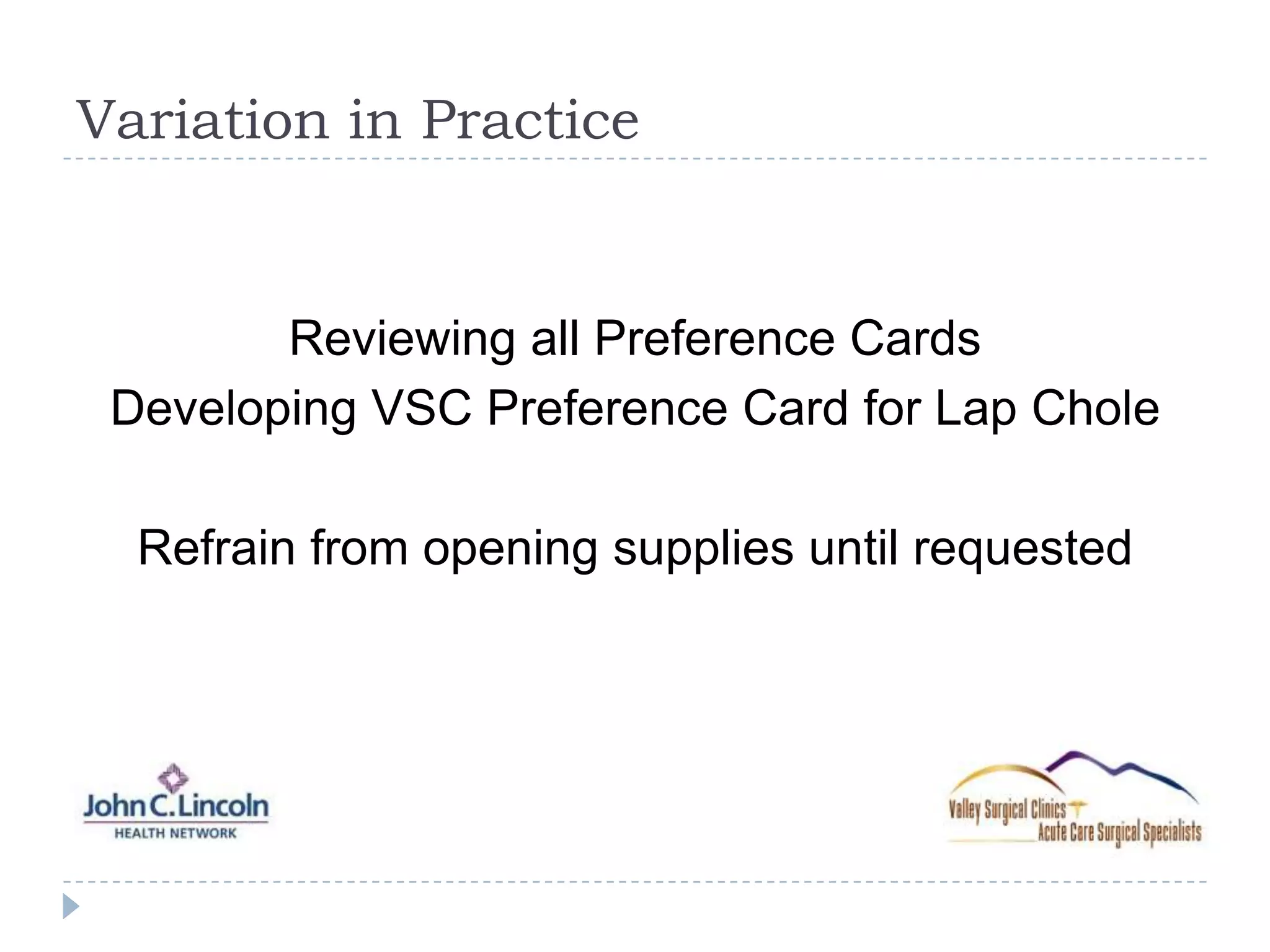 Variation in Practice

Reviewing all Preference Cards
Developing VSC Preference Card for Lap Chole

Refrain from opening supplies until requested

John C. Lincoln
HEALTH NETWORK

Valley Surgical Clinics
Acute Care Surgical Specialists